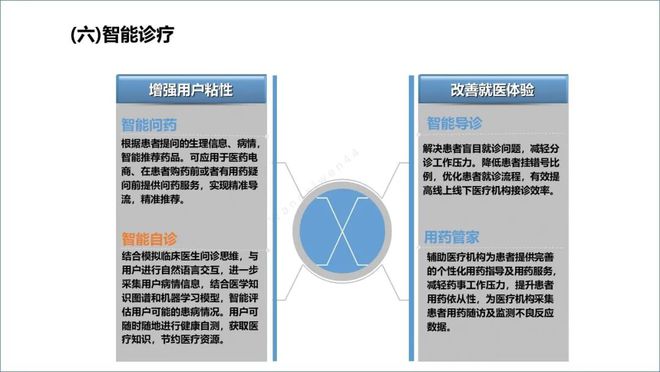 (六)智能诊疗

增强用户粘性

智能问药

根据患者提问的生理信息、病情，智能推荐药品。可应用于医药电商、在患者购药前或者有用药疑问前提供问药服务，实现精准导流，精准推荐。

智能自诊

结合模拟临床医生问诊思维，与用户进行自然语言交互，进一步采集用户病情信息，结合医学知识图谱和机器学习模型，智能评估用户可能的患病情况。用户可随时随地进行健康自测，获取医疗知识，节约医疗资源。

改善就医体验

智能导诊

解决患者盲目就诊问题，减轻分诊工作压力。降低患者挂错号比例，优化患者就诊流程，有效提高线上线下医疗机构接诊效率。

用药管家

辅助医疗机构为患者提供完善的个性化用药指导及用药服务，减轻药事工作压力，提升患者用药依从性，为医疗机构采集患者用药随访及监测不良反应数据。